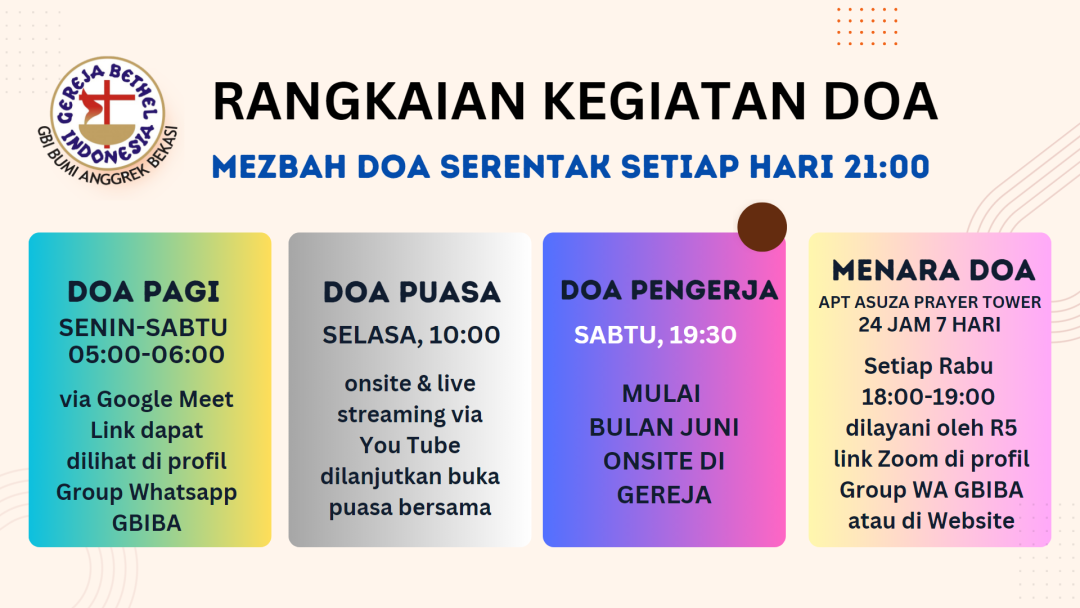 GEREJA BETHEL INDONESIA
GBI BUMI ANGGREK BEKASI

RANGKAIAN KEGIATAN DOA

MEZBAH DOA SERENTAK SETIAP HARI 21:00

DOA PAGI
SENIN-SABTU
05:00-06:00
via Google Meet Link dapat dilihat di profil Group Whatsapp GBIBA

DOA PUASA
SELASA, 10:00
onsite & live streaming via You Tube dilanjutkan buka puasa bersama

DOA PENGERJA
SABTU, 19:30
MULAI BULAN JUNI ONSITE DI GEREJA

MENARA DOA
APT ASUZA PRAYER TOWER
24 JAM 7 HARI
Setiap Rabu
18:00-19:00
dilayani oleh R5
link Zoom di profil Group WA GBIBA atau di Website